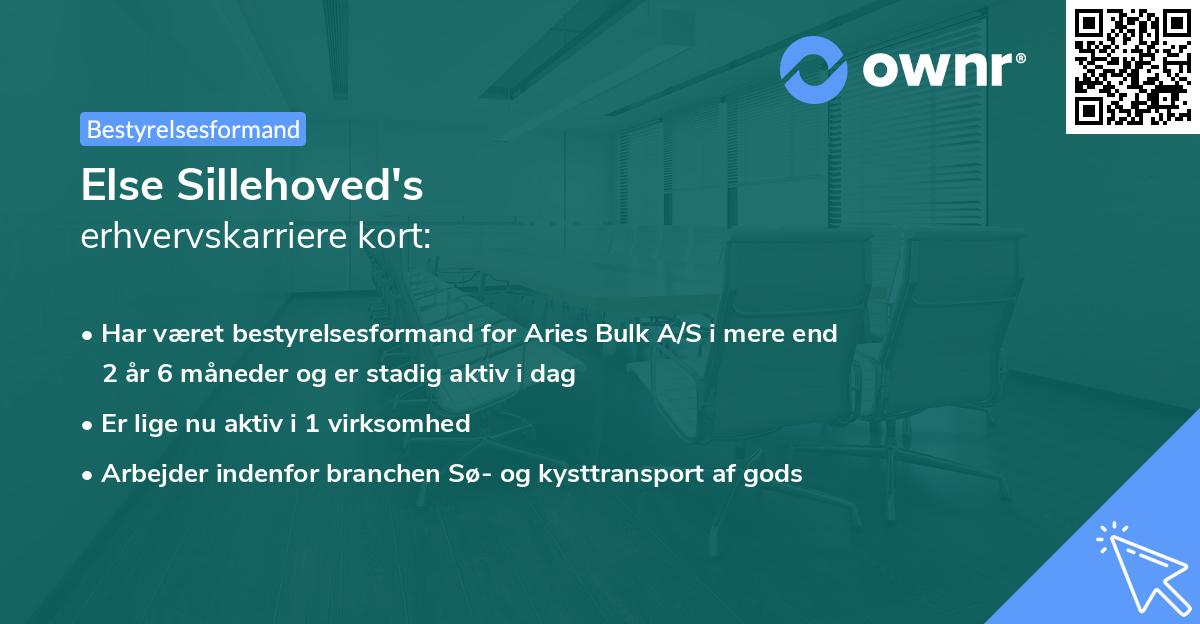 ownr®

Bestyrelsesformand

Else Sillehoved's
erhvervskarriere kort:

• Har været bestyrelsesformand for Aries Bulk A/S i mere end 2 år 6 måneder og er stadig aktiv i dag
• Er lige nu aktiv i 1 virksomhed
• Arbejder indenfor branchen Sø- og kysttransport af gods